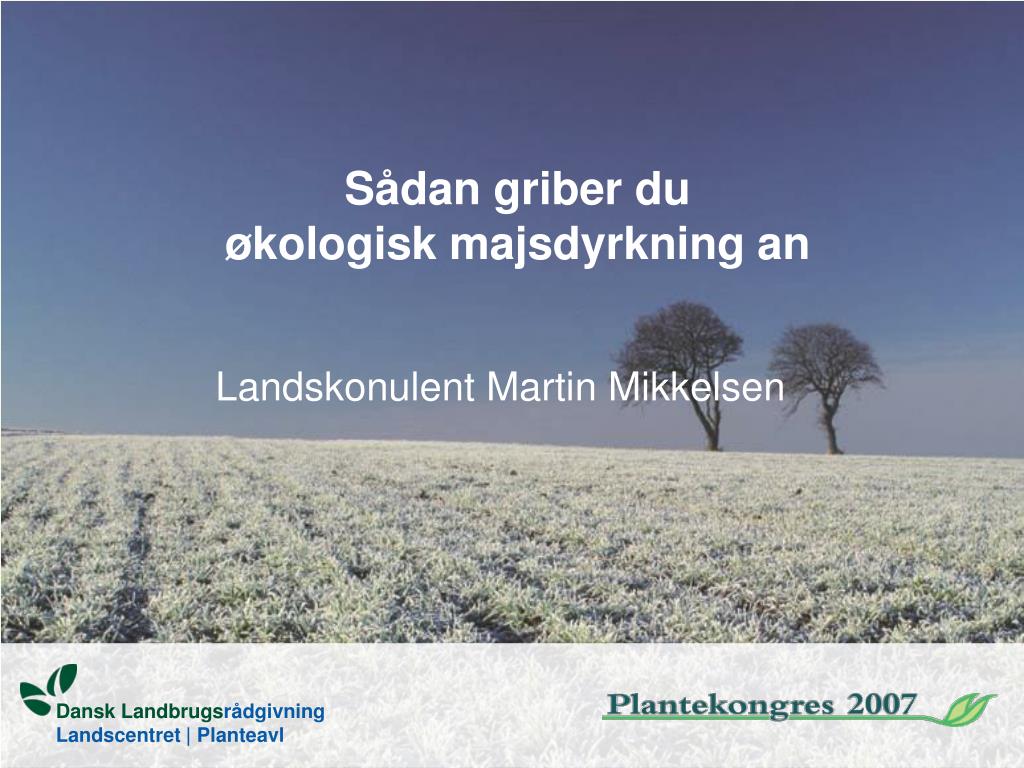 Sådan griber du
økologisk majsdyrkning an

Landskonulent Martin Mikkelsen

Dansk Landbrugsrådgivning
Landscentret | Planteavl

Plantekongres 2007